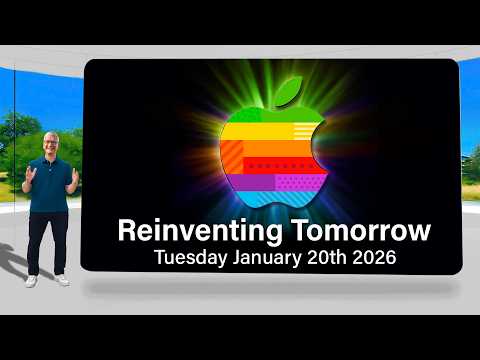 Reinventing Tomorrow
Tuesday January 20th 2026